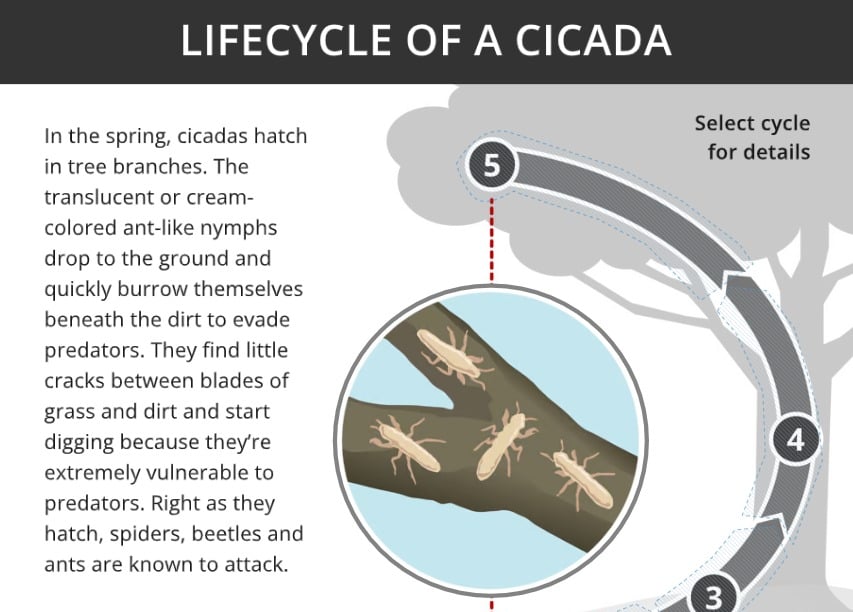 LIFECYCLE OF A CICADA

In the spring, cicadas hatch in tree branches. The translucent or cream-colored ant-like nymphs drop to the ground and quickly burrow themselves beneath the dirt to evade predators. They find little cracks between blades of grass and dirt and start digging because they're extremely vulnerable to predators. Right as they hatch, spiders, beetles and ants are known to attack.

Select cycle for details

5

4

3